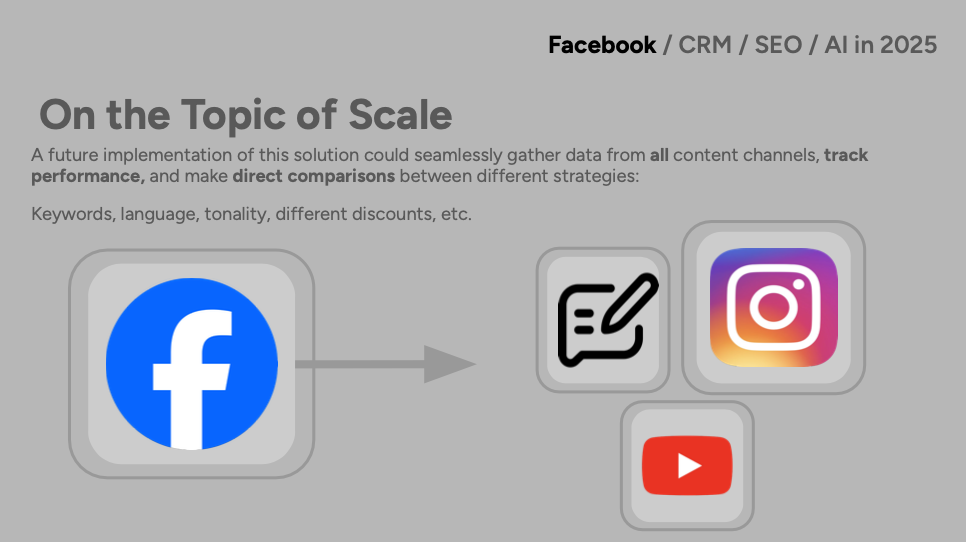 Facebook / CRM / SEO / AI in 2025

On the Topic of Scale

A future implementation of this solution could seamlessly gather data from all content channels, track performance, and make direct comparisons between different strategies:

Keywords, language, tonality, different discounts, etc.